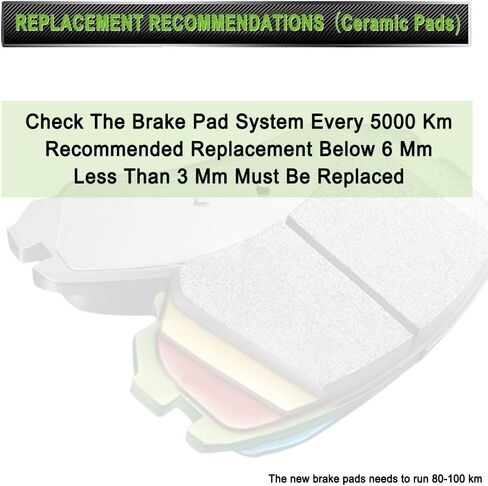 REPLACEMENT RECOMMENDATIONS（Ceramic Pads)

Check The Brake Pad System Every 5000 Km
Recommended Replacement Below 6 Mm
Less Than 3 Mm Must Be Replaced

The new brake pads needs to run 80-100 km